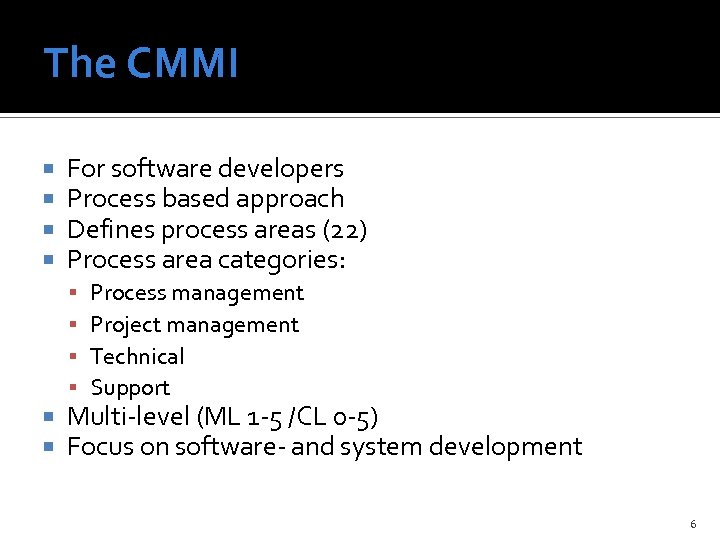 The CMMI

- For software developers
- Process based approach
- Defines process areas (22)
- Process area categories:
  - Process management
  - Project management
  - Technical
  - Support
- Multi-level (ML 1-5 /CL 0-5)
- Focus on software- and system development

6